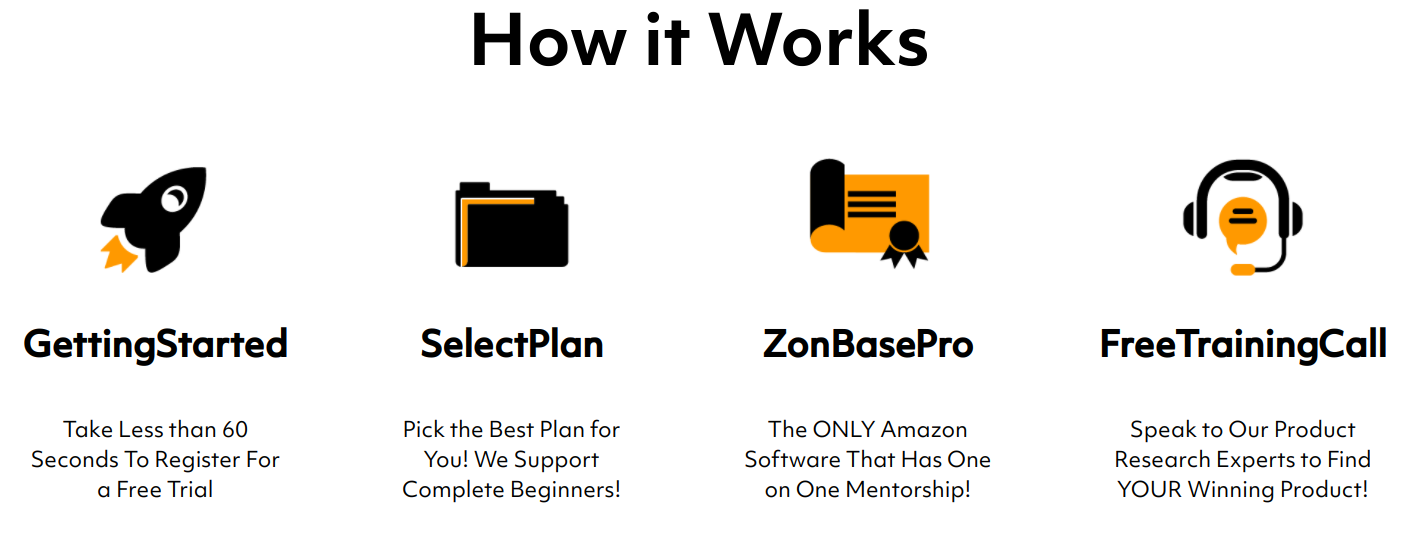 How it Works

GettingStarted

Take Less than 60 Seconds To Register For a Free Trial

SelectPlan

Pick the Best Plan for You! We Support Complete Beginners!

ZonBasePro

The ONLY Amazon Software That Has One on One Mentorship!

FreeTrainingCall

Speak to Our Product Research Experts to Find YOUR Winning Product!